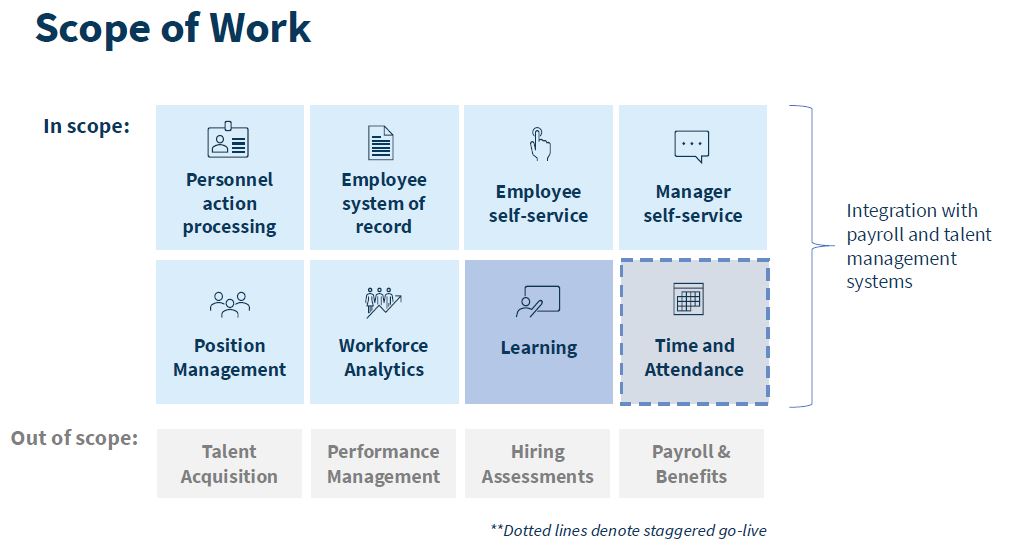 Scope of Work

In scope:

Personnel action processing

Employee system of record

Employee self-service

Manager self-service

Position Management

Workforce Analytics

Learning

Time and Attendance

Integration with payroll and talent management systems

Out of scope:

Talent Acquisition

Performance Management

Hiring Assessments

Payroll & Benefits

**Dotted lines denote staggered go-live